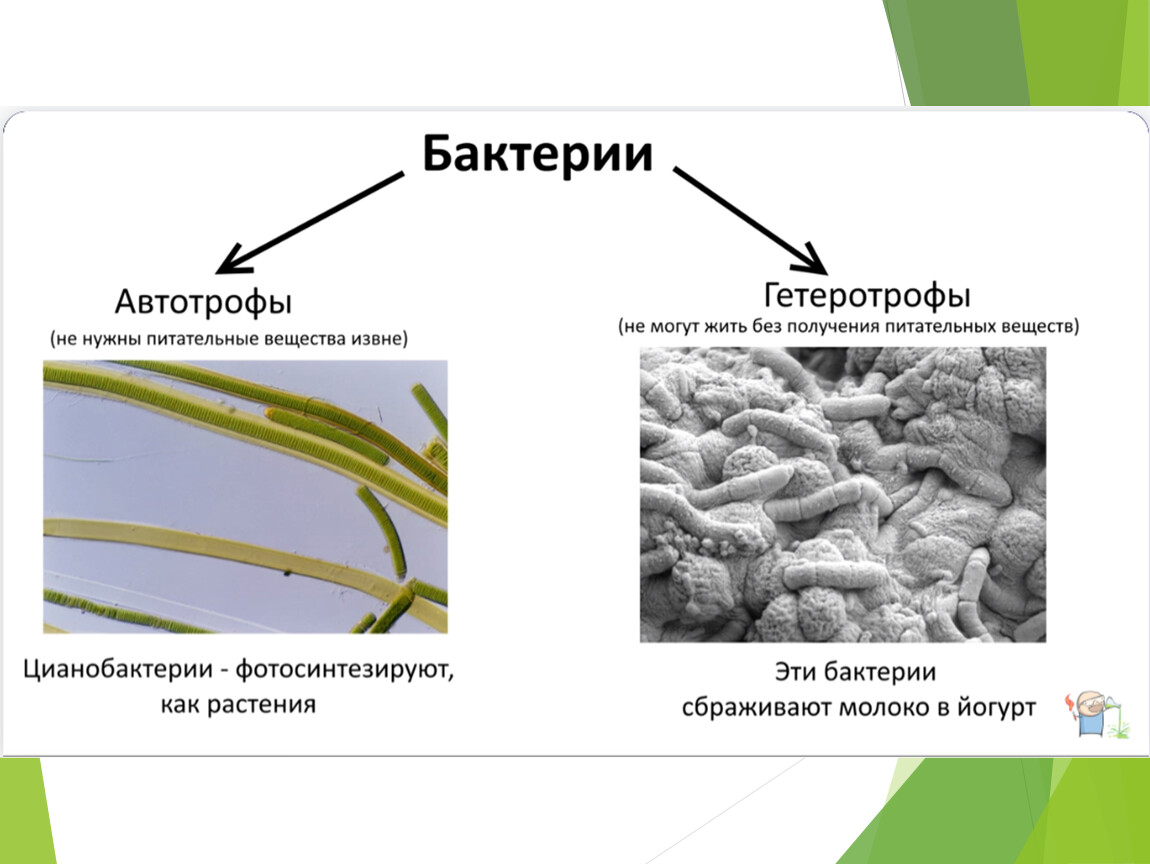 Бактерии

Автотрофы
(не нужны питательные вещества извне)

Цианобактерии - фотосинтезируют, как растения

Гетеротрофы
(не могут жить без получения питательных веществ)

Эти бактерии сбраживают молоко в йогурт